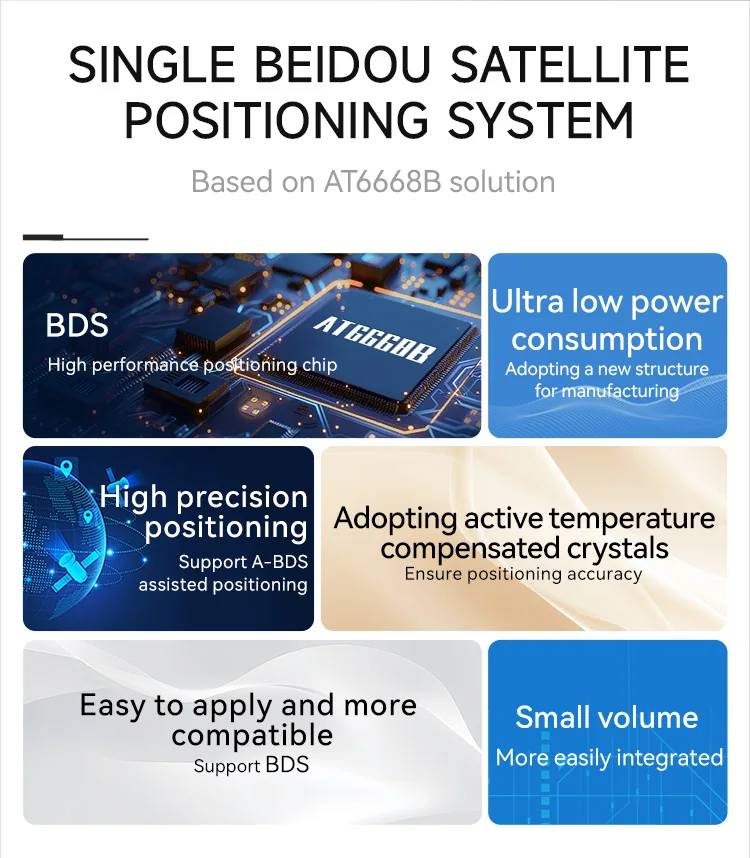 SINGLE BEIDOU SATELLITE POSITIONING SYSTEM

Based on AT6668B solution

BDS
High performance positioning chip

AT6668B

Ultra low power consumption
Adopting a new structure for manufacturing

High precision positioning
Support A-BDS assisted positioning

Adopting active temperature compensated crystals
Ensure positioning accuracy

Easy to apply and more compatible
Support BDS

Small volume
More easily integrated